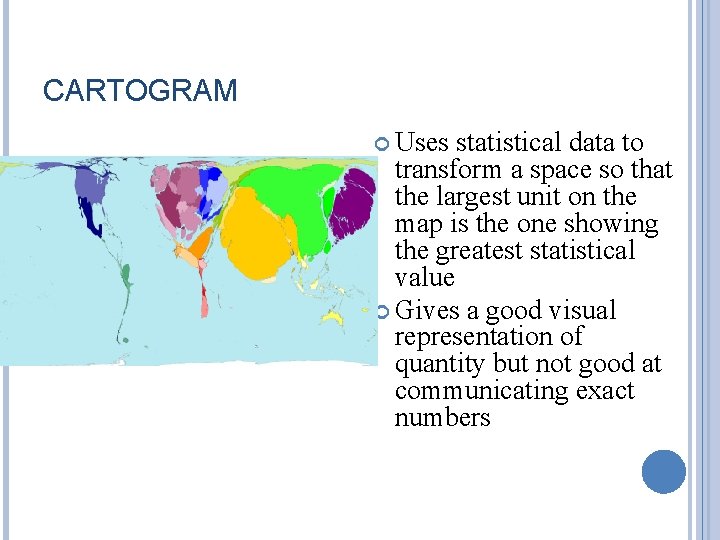 CARTOGRAM

Uses statistical data to transform a space so that the largest unit on the map is the one showing the greatest statistical value

Gives a good visual representation of quantity but not good at communicating exact numbers